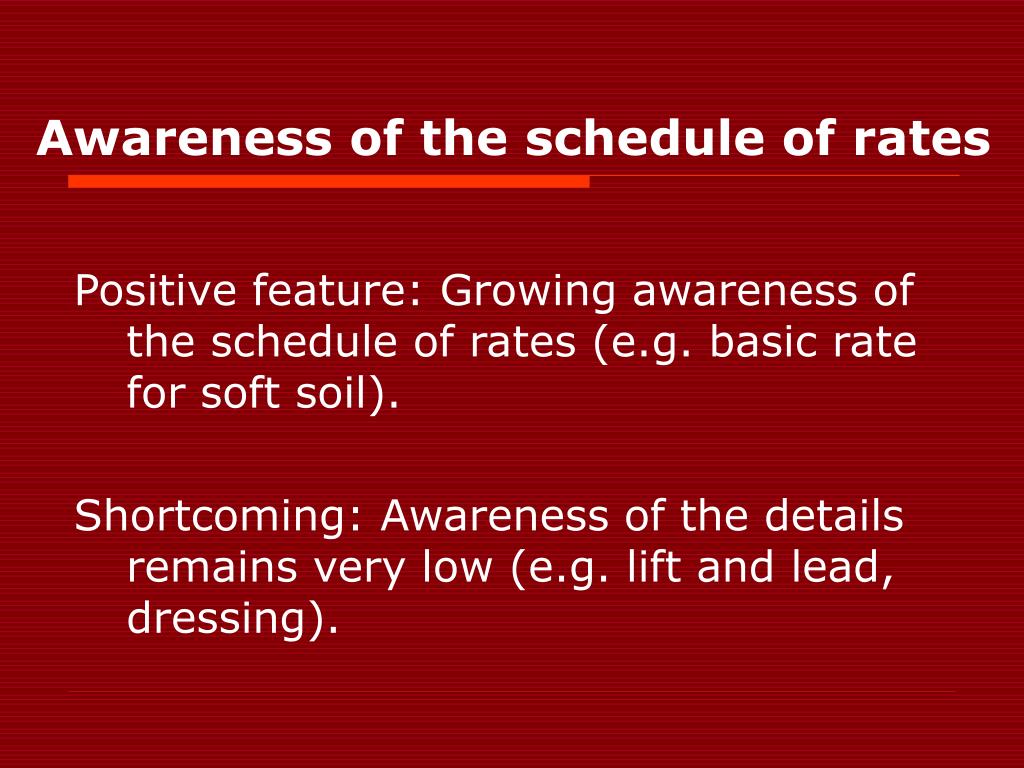 Awareness of the schedule of rates

Positive feature: Growing awareness of the schedule of rates (e.g. basic rate for soft soil).

Shortcoming: Awareness of the details remains very low (e.g. lift and lead, dressing).